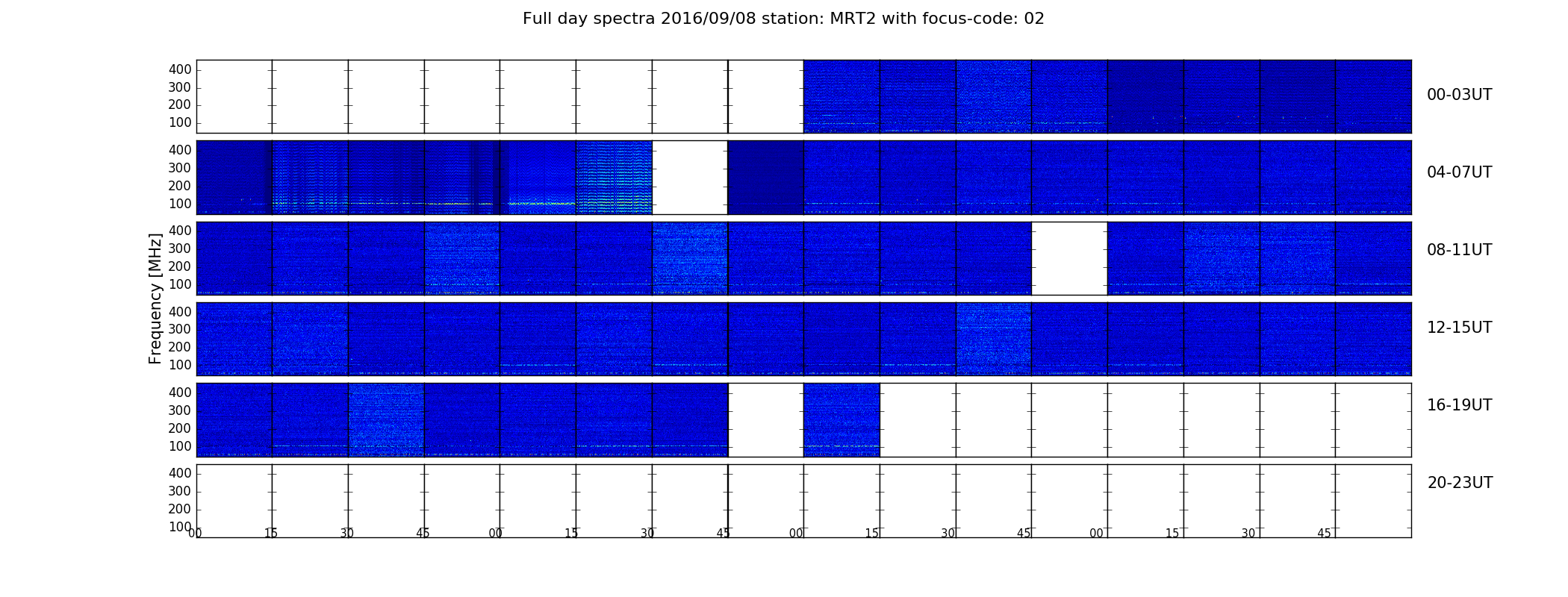 Full day spectra 2016/09/08 station: MRT2 with focus-code: 02

Frequency [MHz]

400
300
200
100
00-03UT

400
300
200
100
04-07UT

400
300
200
100
08-11UT

400
300
200
100
12-15UT

400
300
200
100
16-19UT

400
300
200
100
20-23UT

00 15 30 45 00 15 30 45 00 15 30 45 00 15 30 45